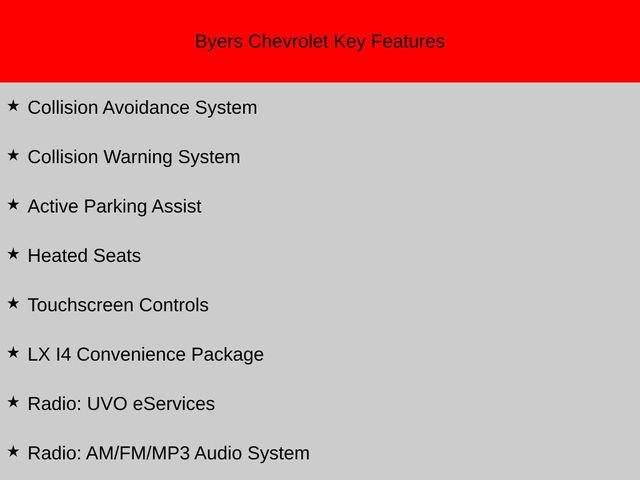 Byers Chevrolet Key Features

★ Collision Avoidance System

★ Collision Warning System

★ Active Parking Assist

★ Heated Seats

★ Touchscreen Controls

★ LX I4 Convenience Package

★ Radio: UVO eServices

★ Radio: AM/FM/MP3 Audio System